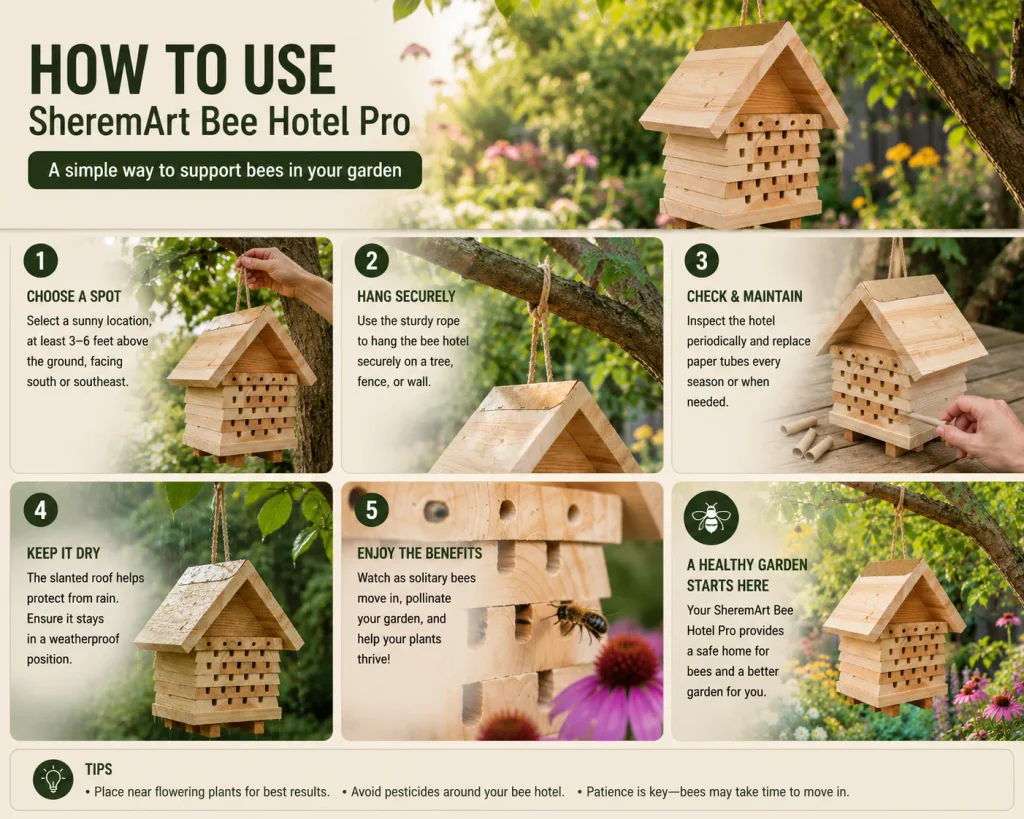 HOW TO USE
SheremArt Bee Hotel Pro

A simple way to support bees in your garden

1
CHOOSE A SPOT
Select a sunny location, at least 3–6 feet above the ground, facing south or southeast.

2
HANG SECURELY
Use the sturdy rope to hang the bee hotel securely on a tree, fence, or wall.

3
CHECK & MAINTAIN
Inspect the hotel periodically and replace paper tubes every season or when needed.

4
KEEP IT DRY
The slanted roof helps protect from rain. Ensure it stays in a weatherproof position.

5
ENJOY THE BENEFITS
Watch as solitary bees move in, pollinate your garden, and help your plants thrive!

A HEALTHY GARDEN STARTS HERE
Your SheremArt Bee Hotel Pro provides a safe home for bees and a better garden for you.

TIPS
• Place near flowering plants for best results. • Avoid pesticides around your bee hotel. • Patience is key—bees may take time to move in.